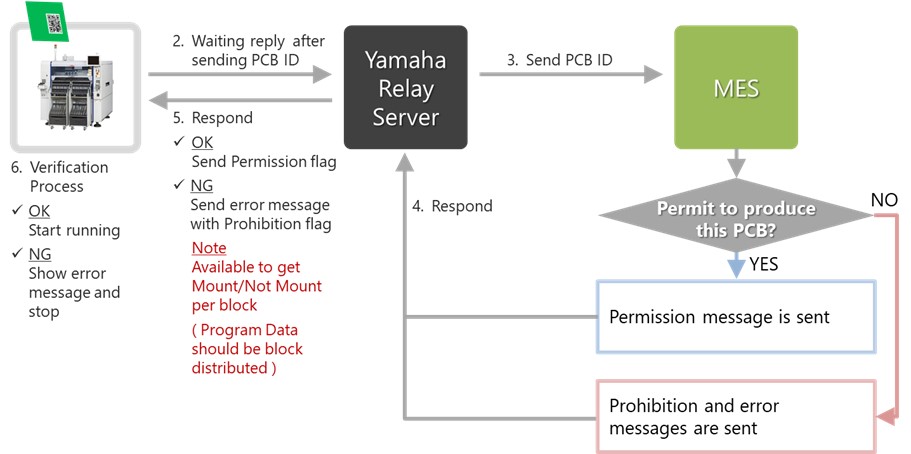 2. Waiting reply after sending PCB ID

Yamaha Relay Server

3. Send PCB ID

MES

5. Respond
✓ OK
Send Permission flag
✓ NG
Send error message with Prohibition flag

Note
Available to get Mount/Not Mount per block
( Program Data should be block distributed )

6. Verification Process
✓ OK
Start running
✓ NG
Show error message and stop

4. Respond

Permit to produce this PCB?

NO

YES

Permission message is sent

Prohibition and error messages are sent